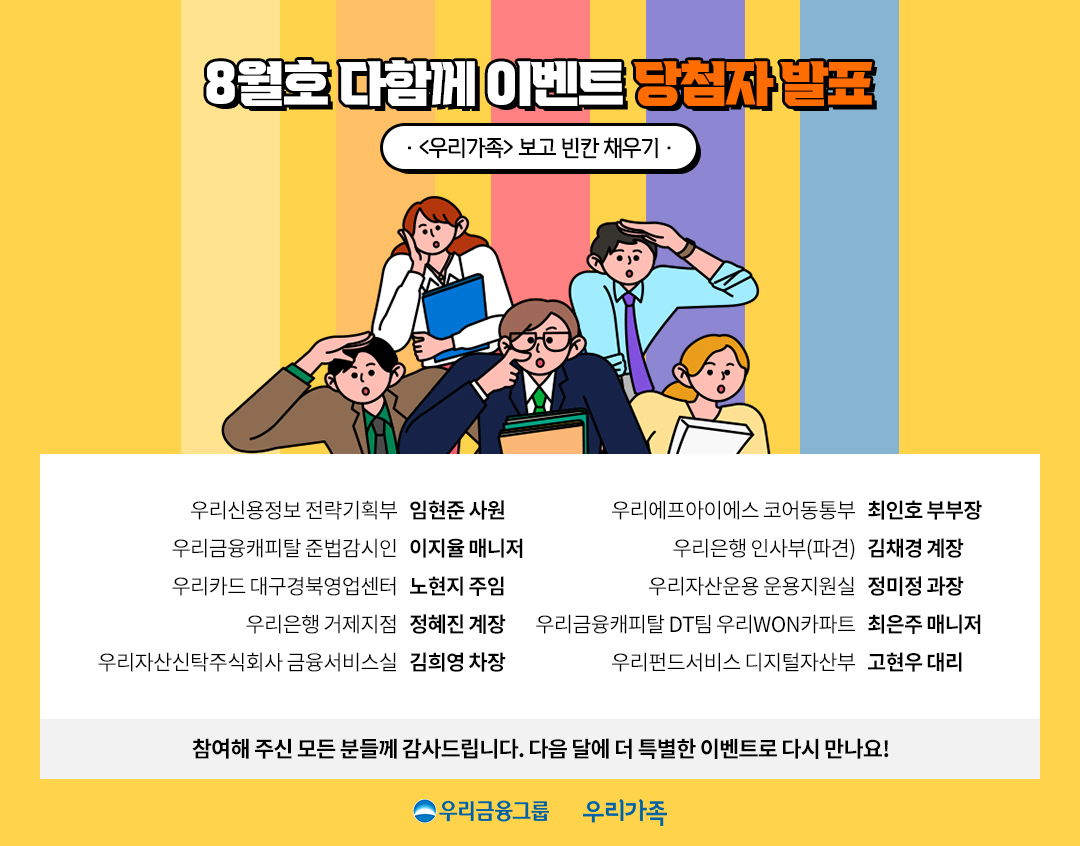 8월호 다함께 이벤트 당첨자 발표

· <우리가족> 보고 빈칸 채우기 ·

우리신용정보 전략기획부 임현준 사원
우리금융캐피탈 준법감시인 이지율 매니저
우리카드 대구경북영업센터 노현지 주임
우리은행 거제지점 정혜진 계장
우리자산신탁주식회사 금융서비스실 김희영 차장

우리에프아이에스 코어동통부 최인호 부부장
우리은행 인사부(파견) 김채경 계장
우리자산운용 운용지원실 정미정 과장
우리금융캐피탈 DT팀 우리WON카파트 최은주 매니저
우리펀드서비스 디지털자산부 고현우 대리

참여해 주신 모든 분들께 감사드립니다. 다음 달에 더 특별한 이벤트로 다시 만나요!

우리금융그룹 우리가족